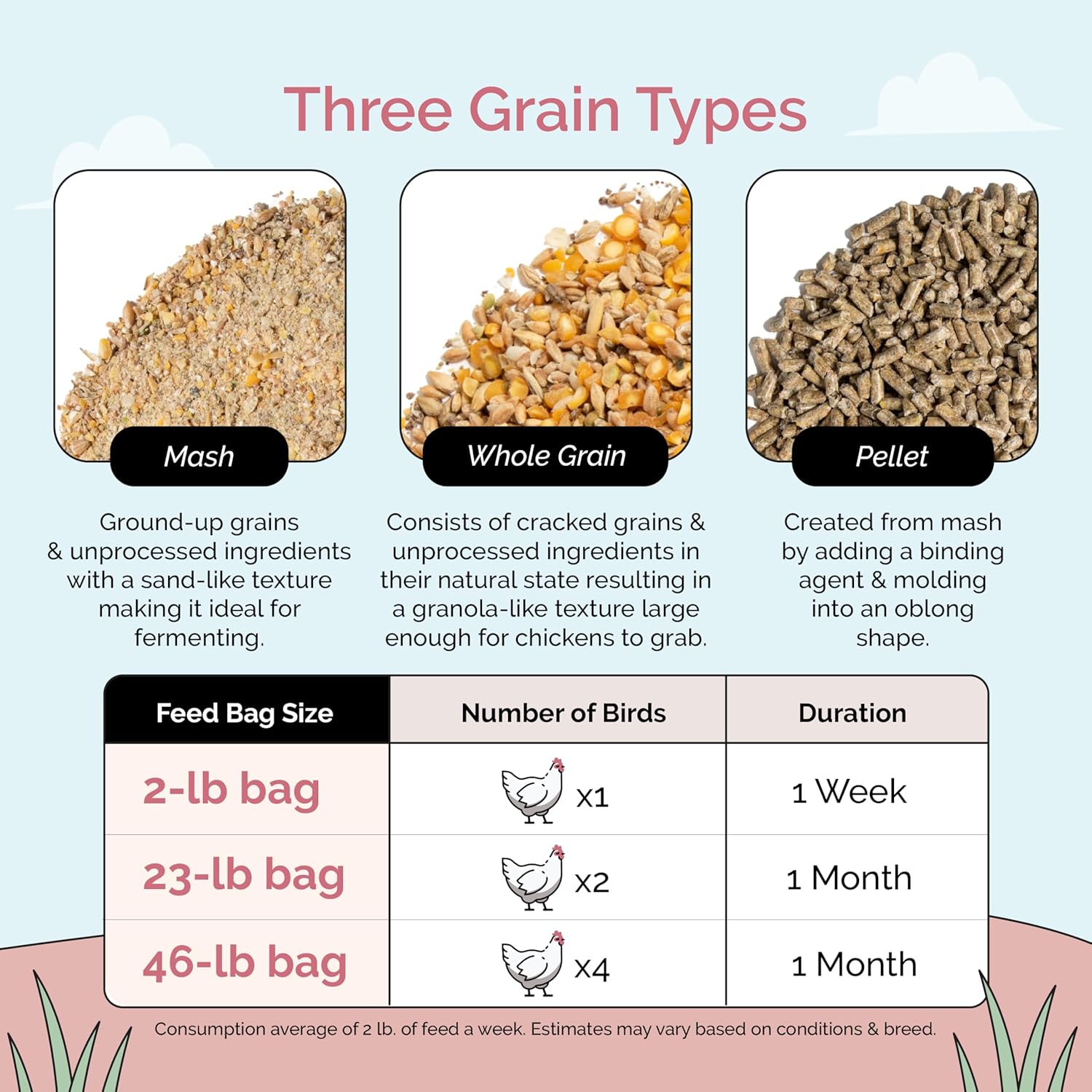 Three Grain Types

Mash

Ground-up grains & unprocessed ingredients with a sand-like texture making it ideal for fermenting.

Whole Grain

Consists of cracked grains & unprocessed ingredients in their natural state resulting in a granola-like texture large enough for chickens to grab.

Pellet

Created from mash by adding a binding agent & molding into an oblong shape.

| Feed Bag Size | Number of Birds | Duration |
|---|---|---|
| 2-lb bag | x1 | 1 Week |
| 23-lb bag | x2 | 1 Month |
| 46-lb bag | x4 | 1 Month |

Consumption average of 2 lb. of feed a week. Estimates may vary based on conditions & breed.